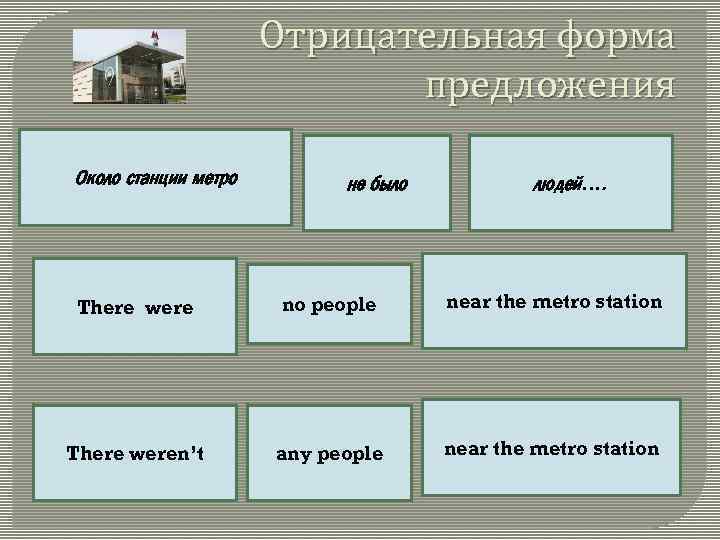 Отрицательная форма предложения

Около станции метро

не было

людей….

There were

no people

near the metro station

There weren't

any people

near the metro station